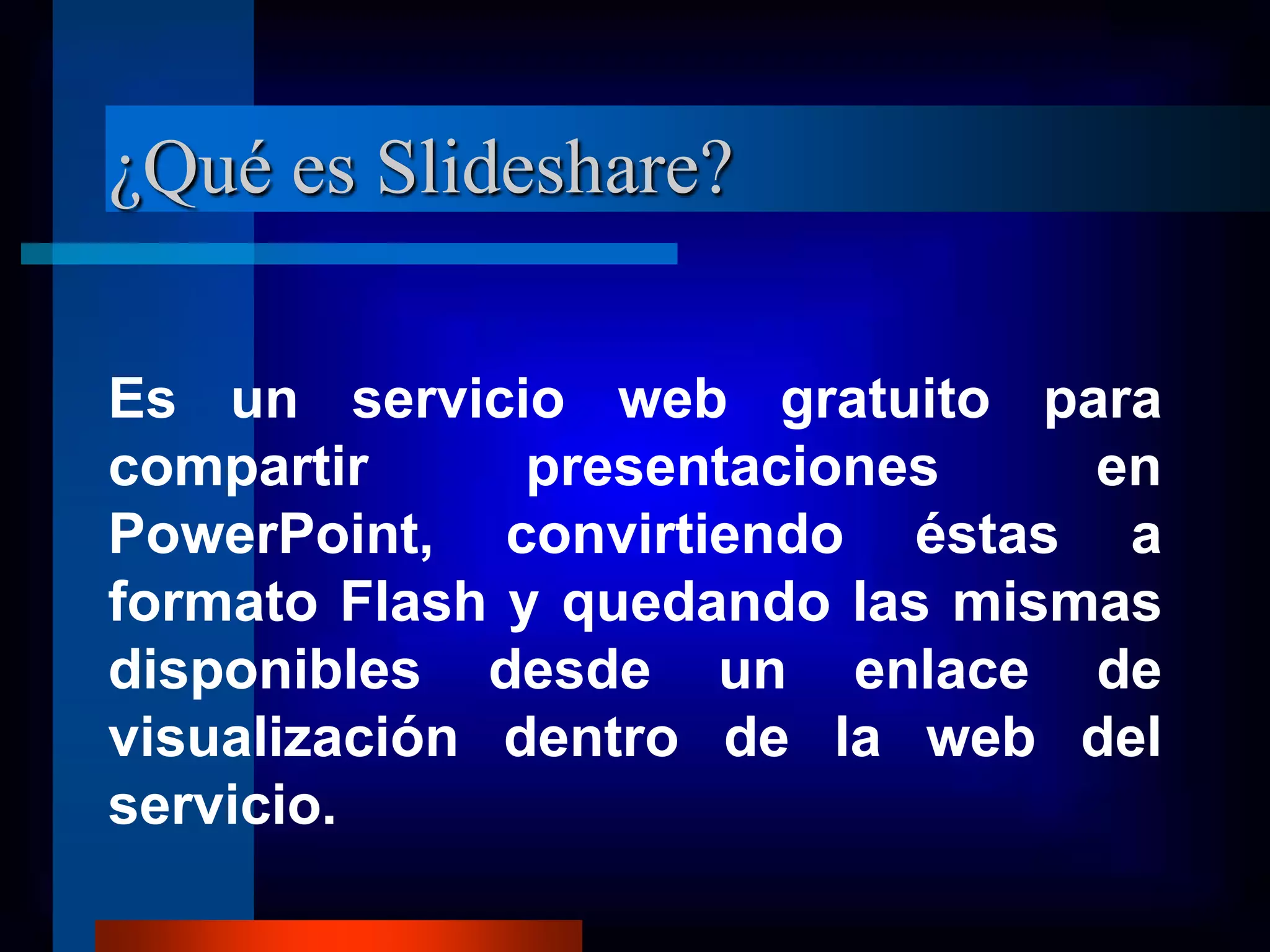 ¿Qué es Slideshare?

Es un servicio web gratuito para compartir presentaciones en PowerPoint, convirtiendo éstas a formato Flash y quedando las mismas disponibles desde un enlace de visualización dentro de la web del servicio.